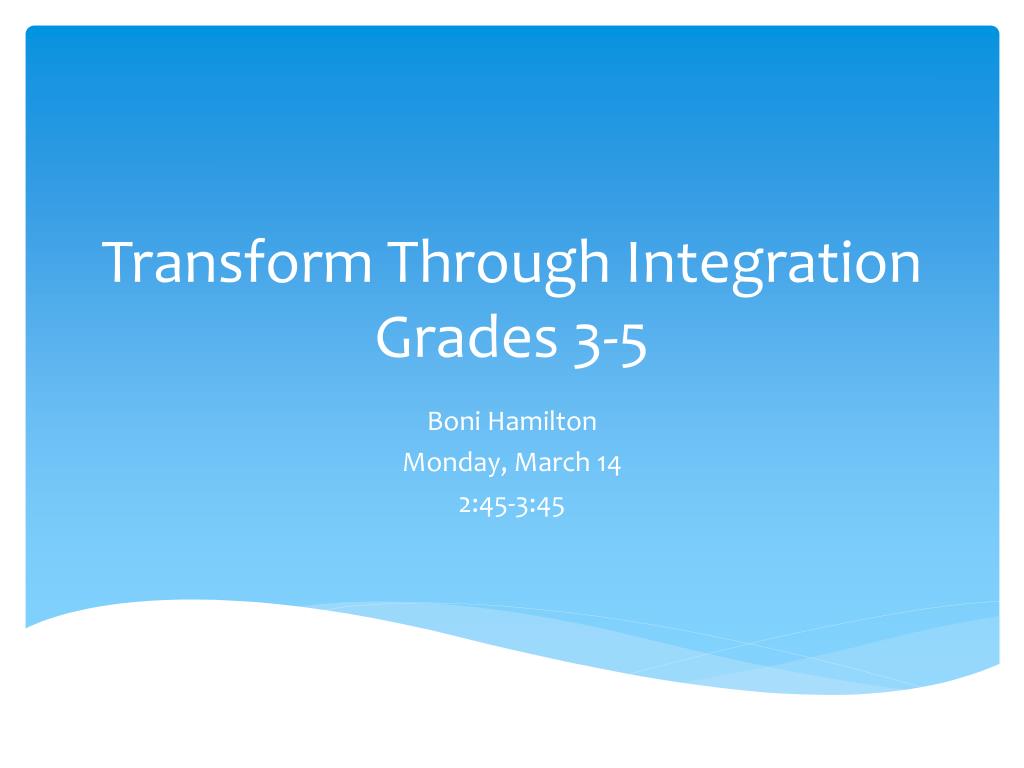 Transform Through Integration
Grades 3-5

Boni Hamilton
Monday, March 14
2:45-3:45